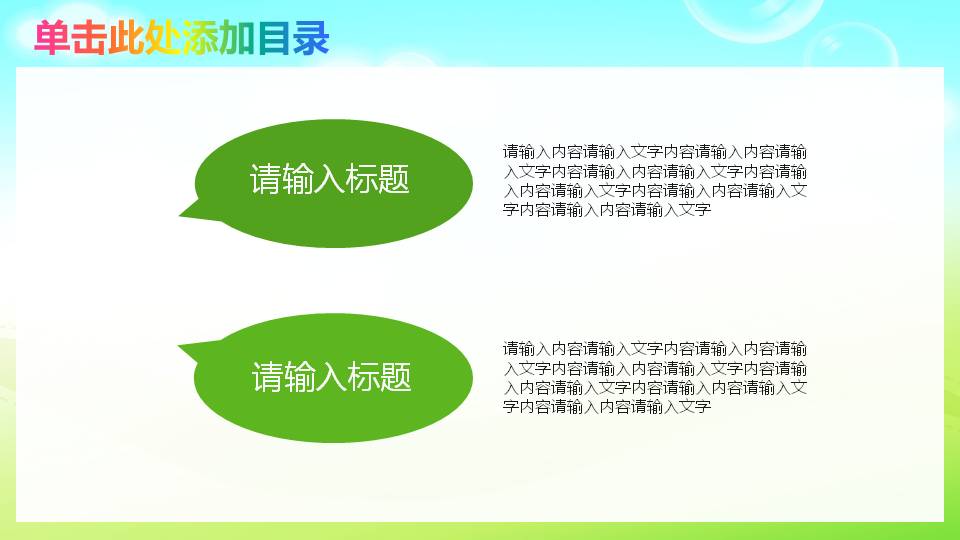 单击此处添加目录

请输入标题

请输入内容请输入文字内容请输入内容请输入文字内容请输入内容请输入文字内容请输入内容请输入文字内容请输入内容请输入文字内容请输入内容请输入文字

请输入标题

请输入内容请输入文字内容请输入内容请输入文字内容请输入内容请输入文字内容请输入内容请输入文字内容请输入内容请输入文字内容请输入内容请输入文字